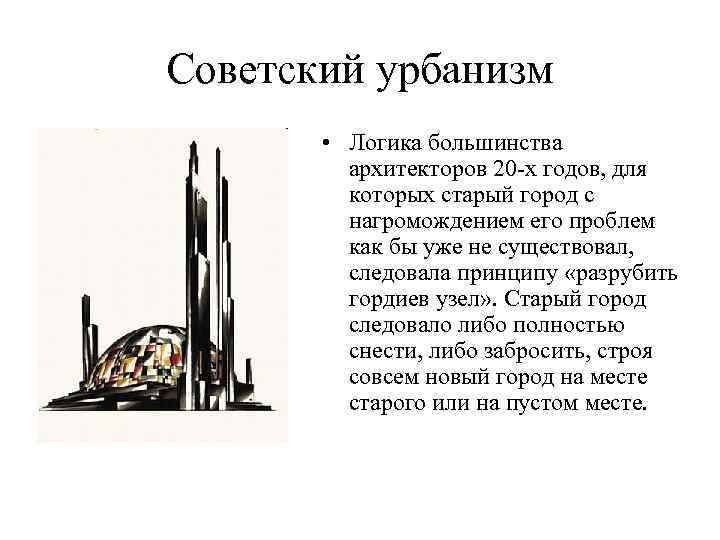 Советский урбанизм

• Логика большинства архитекторов 20-х годов, для которых старый город с нагромождением его проблем как бы уже не существовал, следовала принципу «разрубить гордиев узел». Старый город следовало либо полностью снести, либо забросить, строя совсем новый город на месте старого или на пустом месте.